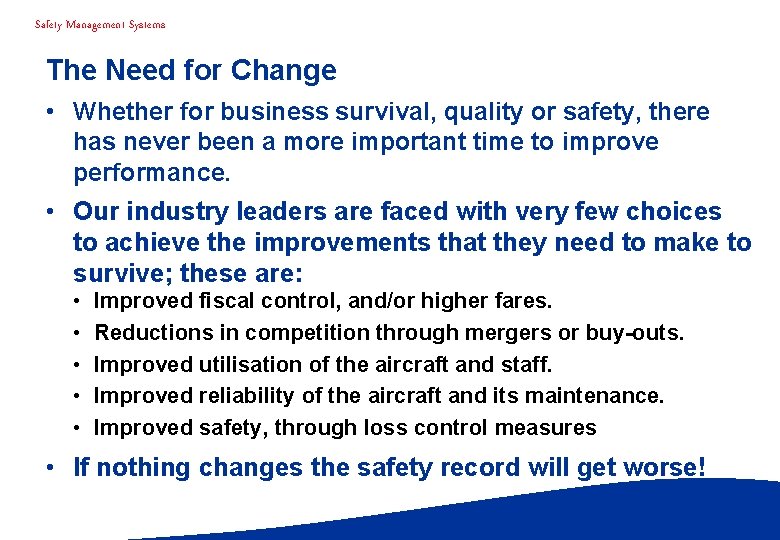 Safety Management Systems

The Need for Change

• Whether for business survival, quality or safety, there has never been a more important time to improve performance.

• Our industry leaders are faced with very few choices to achieve the improvements that they need to make to survive; these are:
  • Improved fiscal control, and/or higher fares.
  • Reductions in competition through mergers or buy-outs.
  • Improved utilisation of the aircraft and staff.
  • Improved reliability of the aircraft and its maintenance.
  • Improved safety, through loss control measures

• If nothing changes the safety record will get worse!